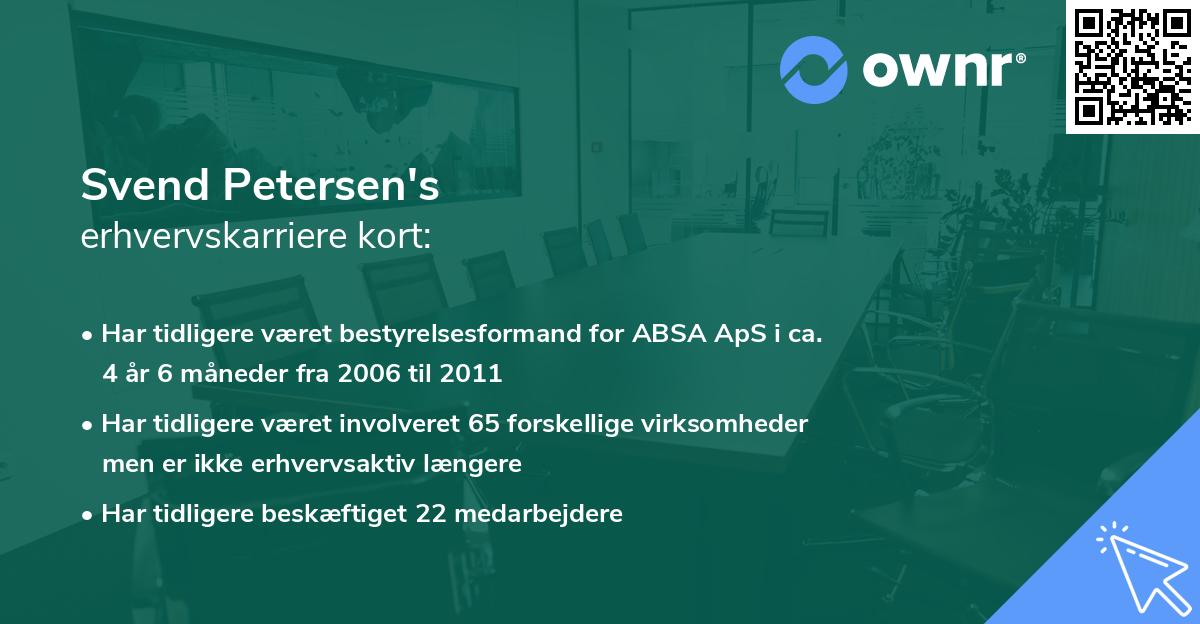 ownr®

Svend Petersen's
erhvervskarriere kort:

• Har tidligere været bestyrelsesformand for ABSA ApS i ca. 4 år 6 måneder fra 2006 til 2011
• Har tidligere været involveret 65 forskellige virksomheder men er ikke erhvervsaktiv længere
• Har tidligere beskæftiget 22 medarbejdere